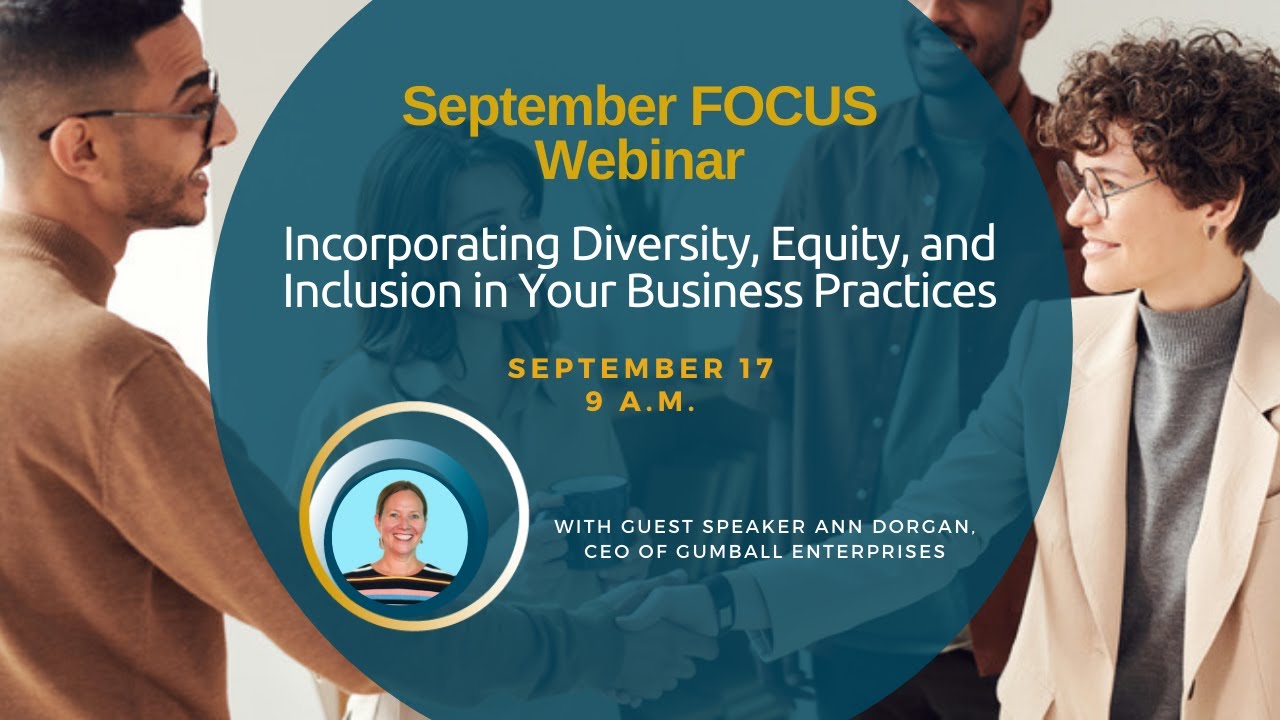 September FOCUS Webinar

Incorporating Diversity, Equity, and Inclusion in Your Business Practices

SEPTEMBER 17
9 A.M.

WITH GUEST SPEAKER ANN DORGAN, CEO OF GUMBALL ENTERPRISES